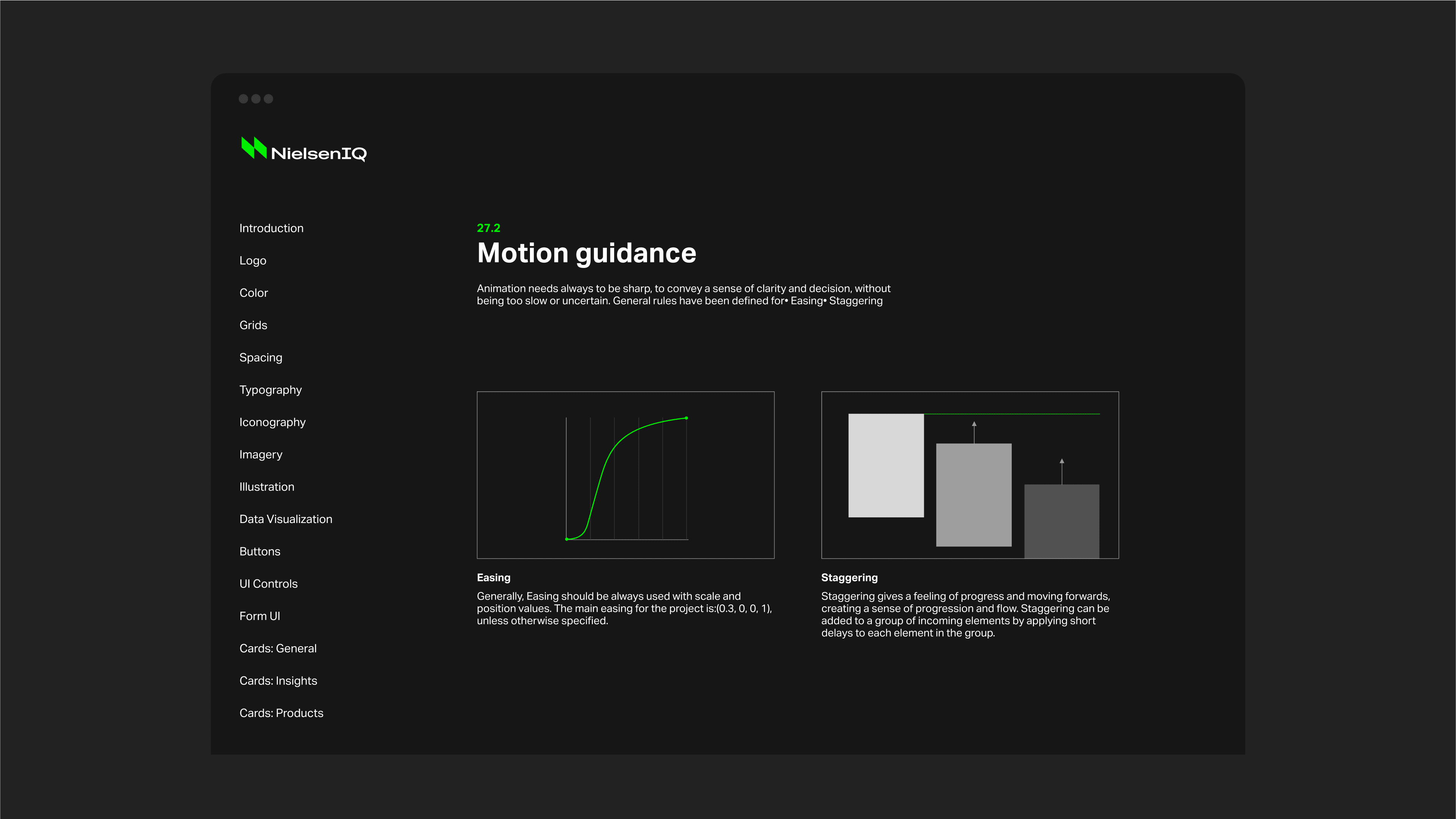 NielsenIQ

Introduction

Logo

Color

Grids

Spacing

Typography

Iconography

Imagery

Illustration

Data Visualization

Buttons

UI Controls

Form UI

Cards: General

Cards: Insights

Cards: Products

27.2

Motion guidance

Animation needs always to be sharp, to convey a sense of clarity and decision, without being too slow or uncertain. General rules have been defined for• Easing• Staggering

Easing

Generally, Easing should be always used with scale and position values. The main easing for the project is:(0.3, 0, 0, 1), unless otherwise specified.

Staggering

Staggering gives a feeling of progress and moving forwards, creating a sense of progression and flow. Staggering can be added to a group of incoming elements by applying short delays to each element in the group.